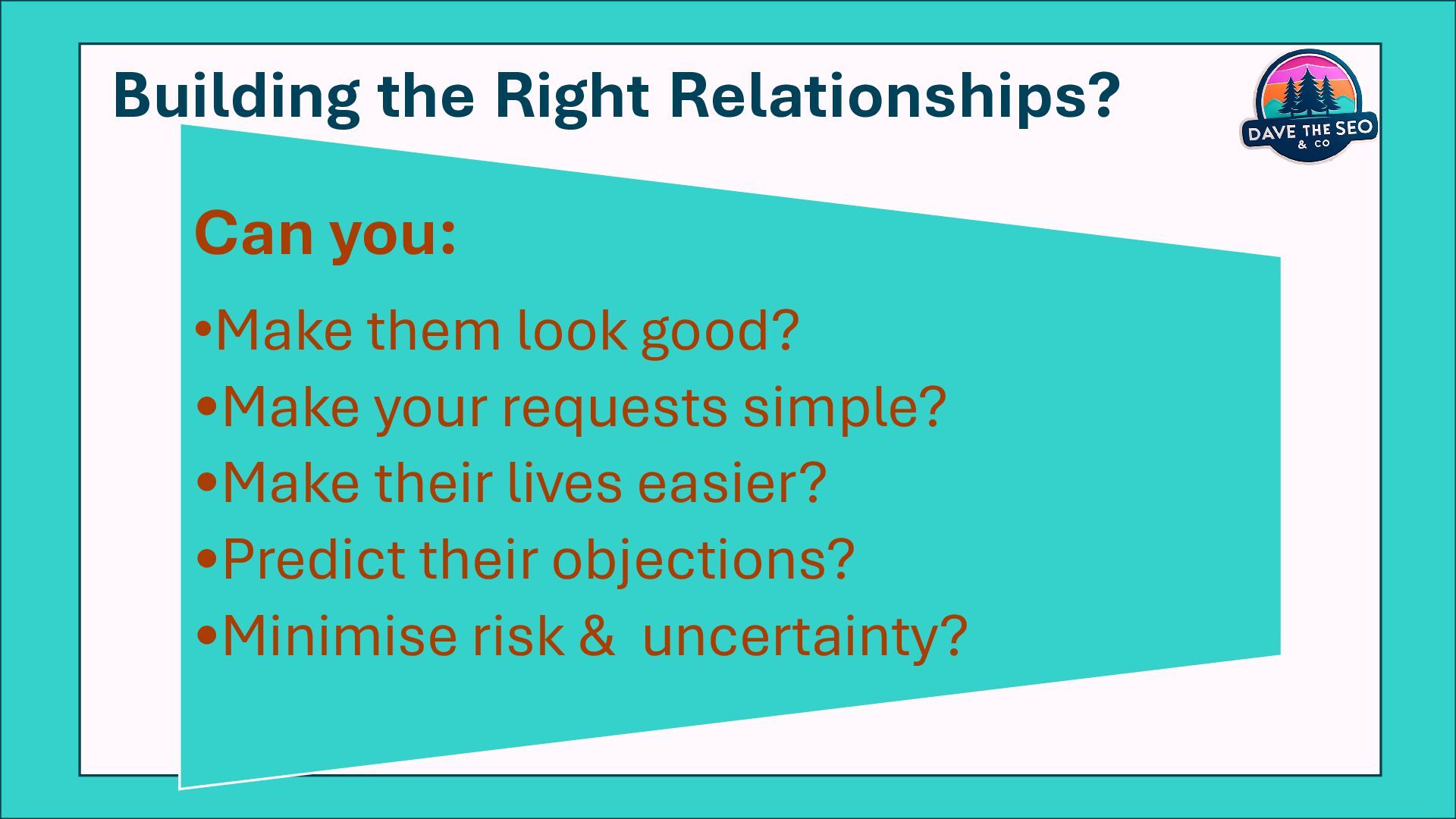 Building the Right Relationships?

DAVE THE SEO & CO

Can you:

•Make them look good?
•Make your requests simple?
•Make their lives easier?
•Predict their objections?
•Minimise risk &  uncertainty?